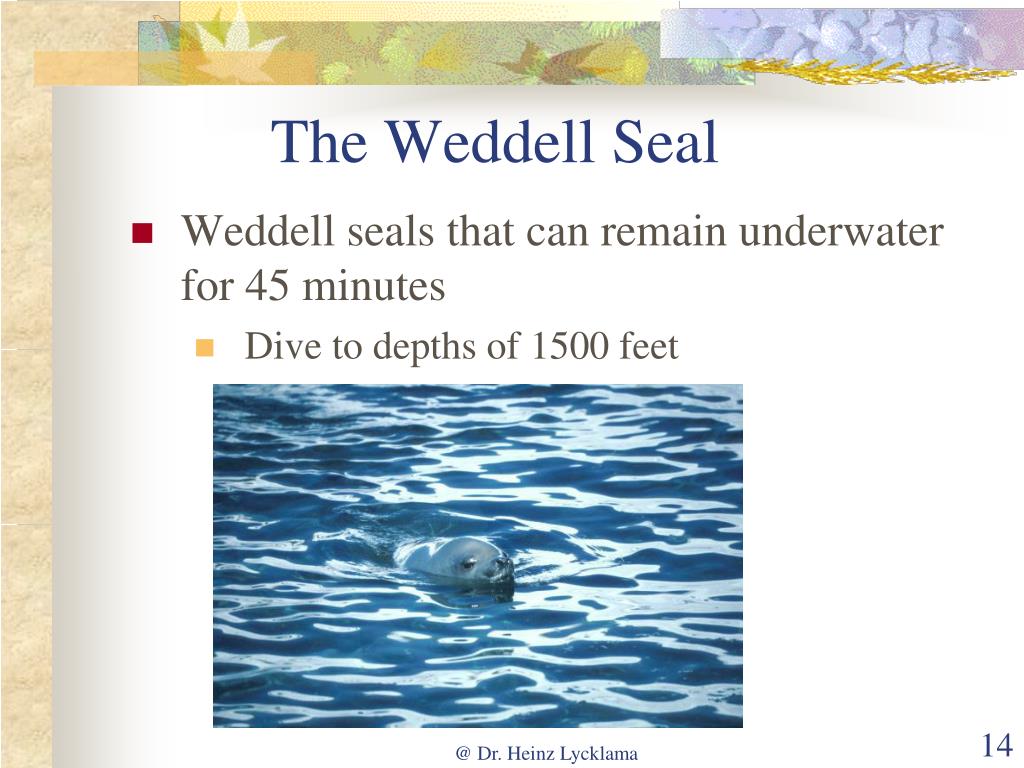 The Weddell Seal

Weddell seals that can remain underwater for 45 minutes

Dive to depths of 1500 feet

@ Dr. Heinz Lycklama

14